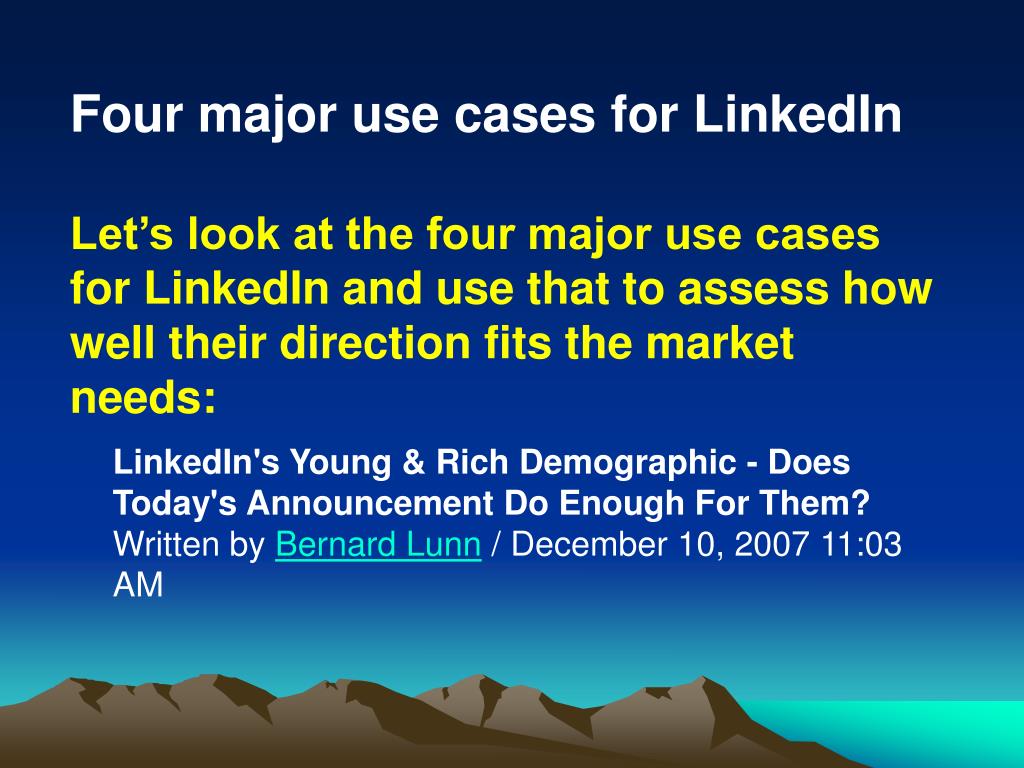 Four major use cases for LinkedIn

Let’s look at the four major use cases for LinkedIn and use that to assess how well their direction fits the market needs:

LinkedIn's Young & Rich Demographic - Does Today's Announcement Do Enough For Them? Written by Bernard Lunn / December 10, 2007 11:03 AM